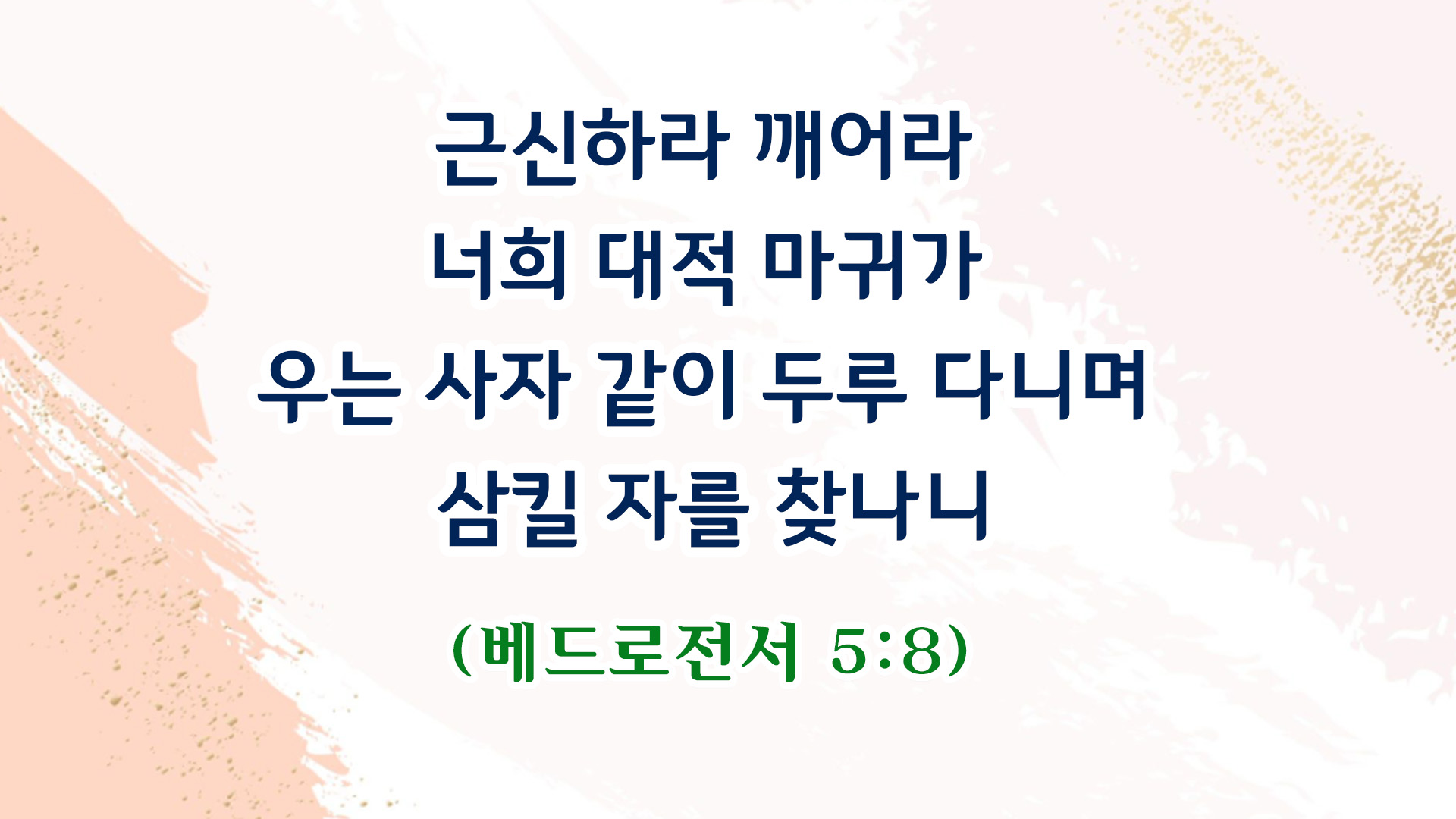 근신하라 깨어라
너희 대적 마귀가
우는 사자 같이 두루 다니며
삼킬 자를 찾나니

(베드로전서 5:8)